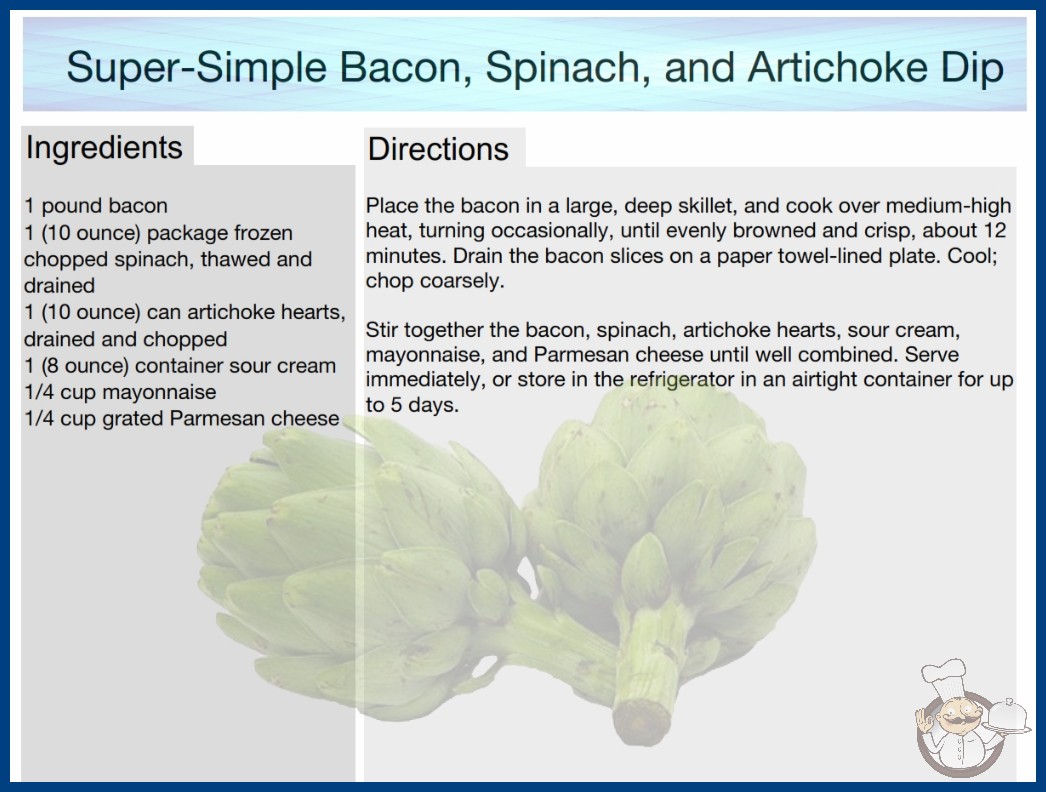 Super-Simple Bacon, Spinach, and Artichoke Dip

Ingredients

1 pound bacon
1 (10 ounce) package frozen chopped spinach, thawed and drained
1 (10 ounce) can artichoke hearts, drained and chopped
1 (8 ounce) container sour cream
1/4 cup mayonnaise
1/4 cup grated Parmesan cheese

Directions

Place the bacon in a large, deep skillet, and cook over medium-high heat, turning occasionally, until evenly browned and crisp, about 12 minutes. Drain the bacon slices on a paper towel-lined plate. Cool; chop coarsely.

Stir together the bacon, spinach, artichoke hearts, sour cream, mayonnaise, and Parmesan cheese until well combined. Serve immediately, or store in the refrigerator in an airtight container for up to 5 days.